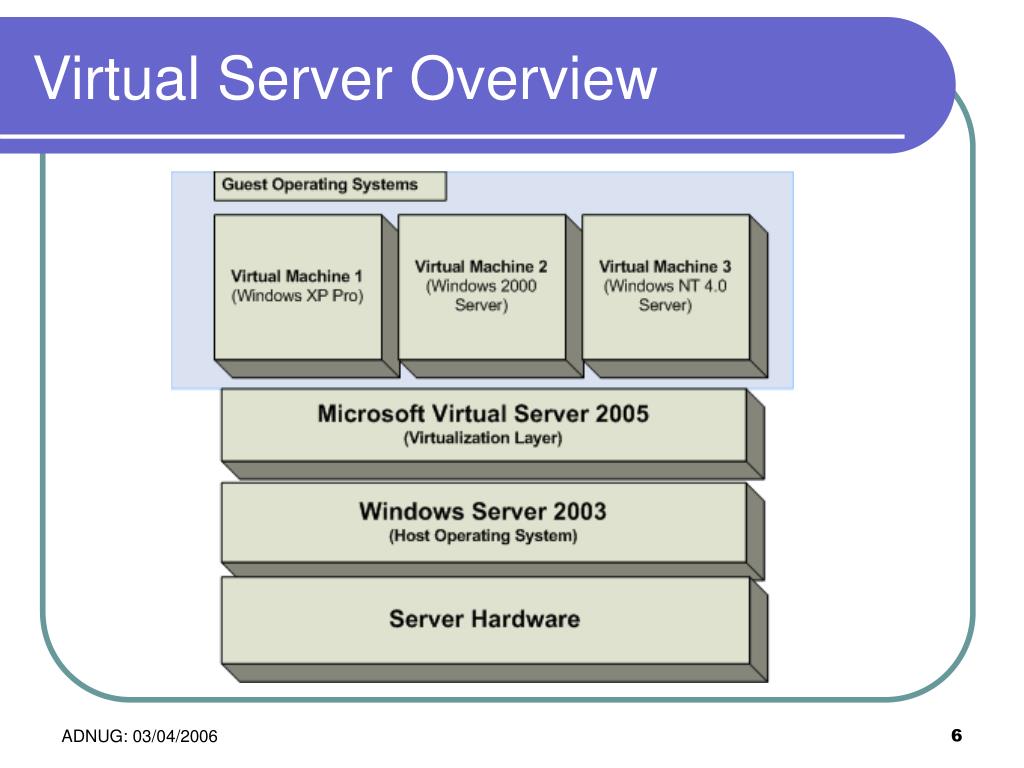 Virtual Server Overview

Guest Operating Systems

Virtual Machine 1
(Windows XP Pro)

Virtual Machine 2
(Windows 2000 Server)

Virtual Machine 3
(Windows NT 4.0 Server)

Microsoft Virtual Server 2005
(Virtualization Layer)

Windows Server 2003
(Host Operating System)

Server Hardware

ADNUG: 03/04/2006

6